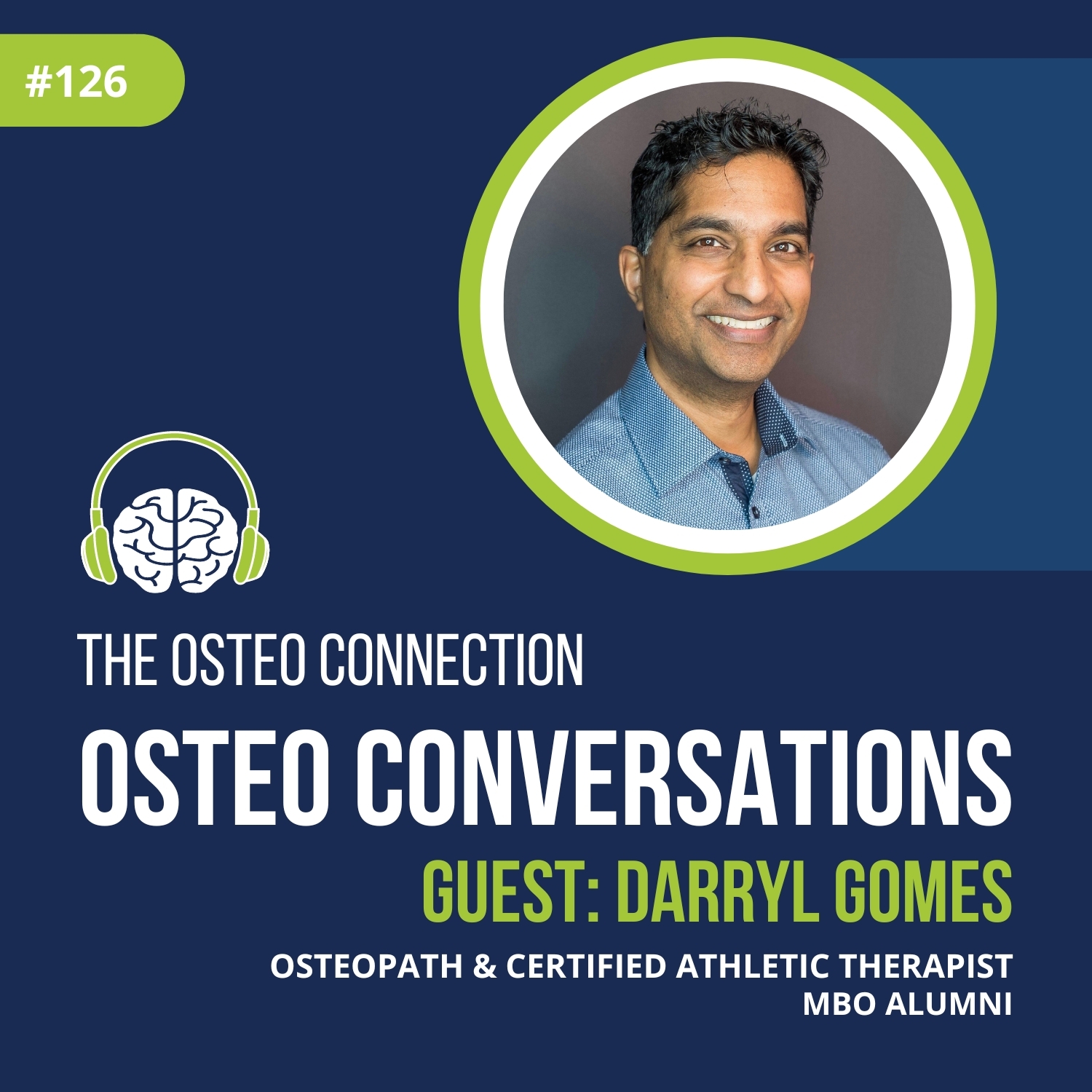 #126

THE OSTEO CONNECTION

OSTEO CONVERSATIONS

GUEST: DARRYL GOMES

OSTEOPATH & CERTIFIED ATHLETIC THERAPIST
MBO ALUMNI